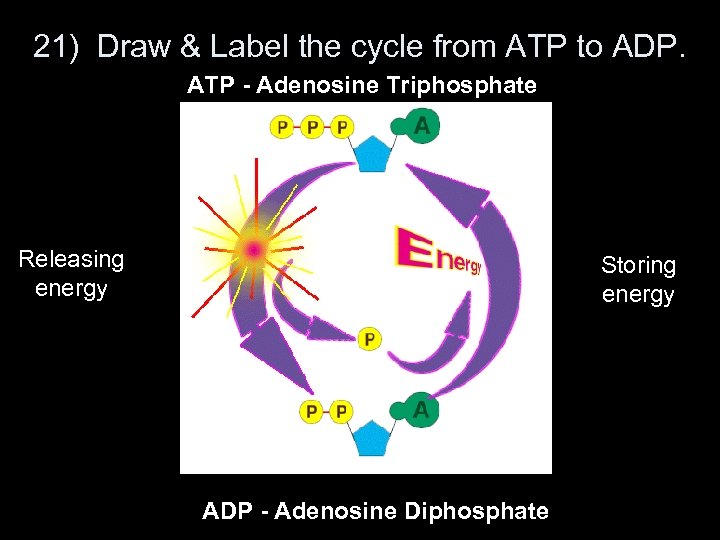 21) Draw & Label the cycle from ATP to ADP.

ATP - Adenosine Triphosphate

P P P A

Releasing energy

Energy

Storing energy

P

P P A

ADP - Adenosine Diphosphate